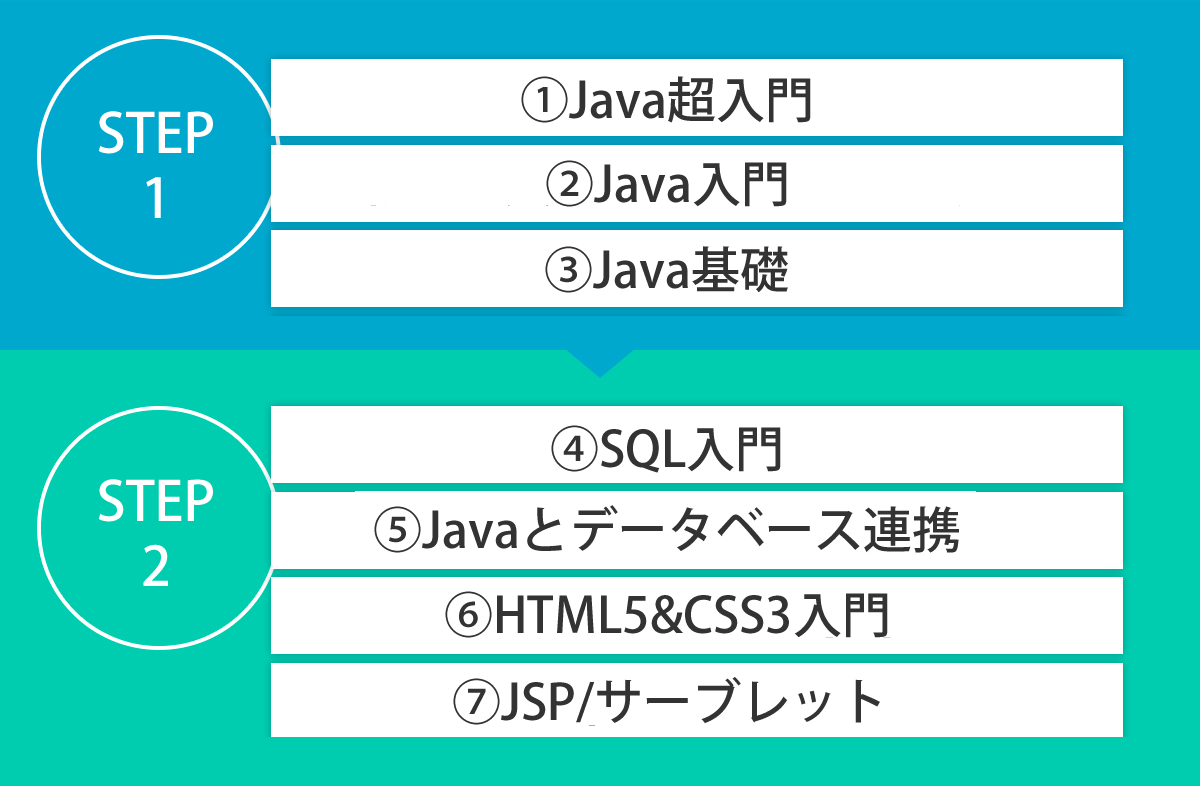 STEP 1

①Java超入門

②Java入門

③Java基礎

STEP 2

④SQL入門

⑤Javaとデータベース連携

⑥HTML5&CSS3入門

⑦JSP/サーブレット